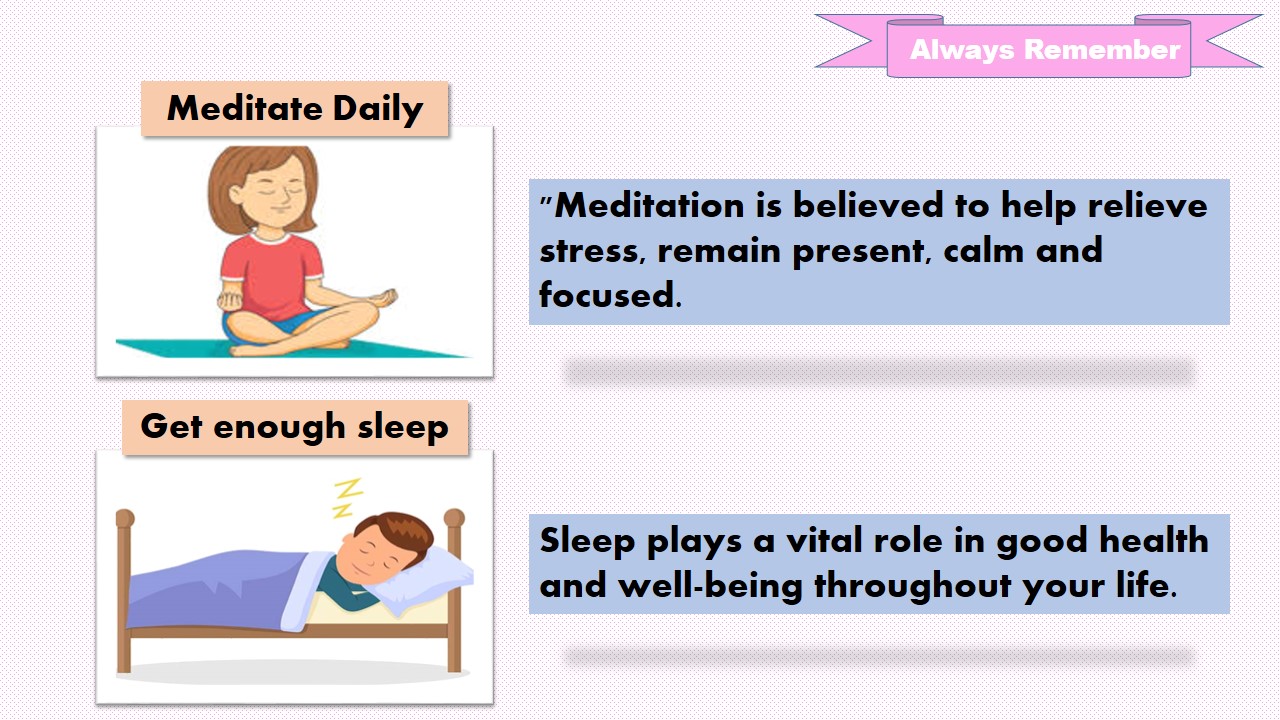 Always Remember

Meditate Daily

"Meditation is believed to help relieve stress, remain present, calm and focused.

Get enough sleep

Sleep plays a vital role in good health and well-being throughout your life.